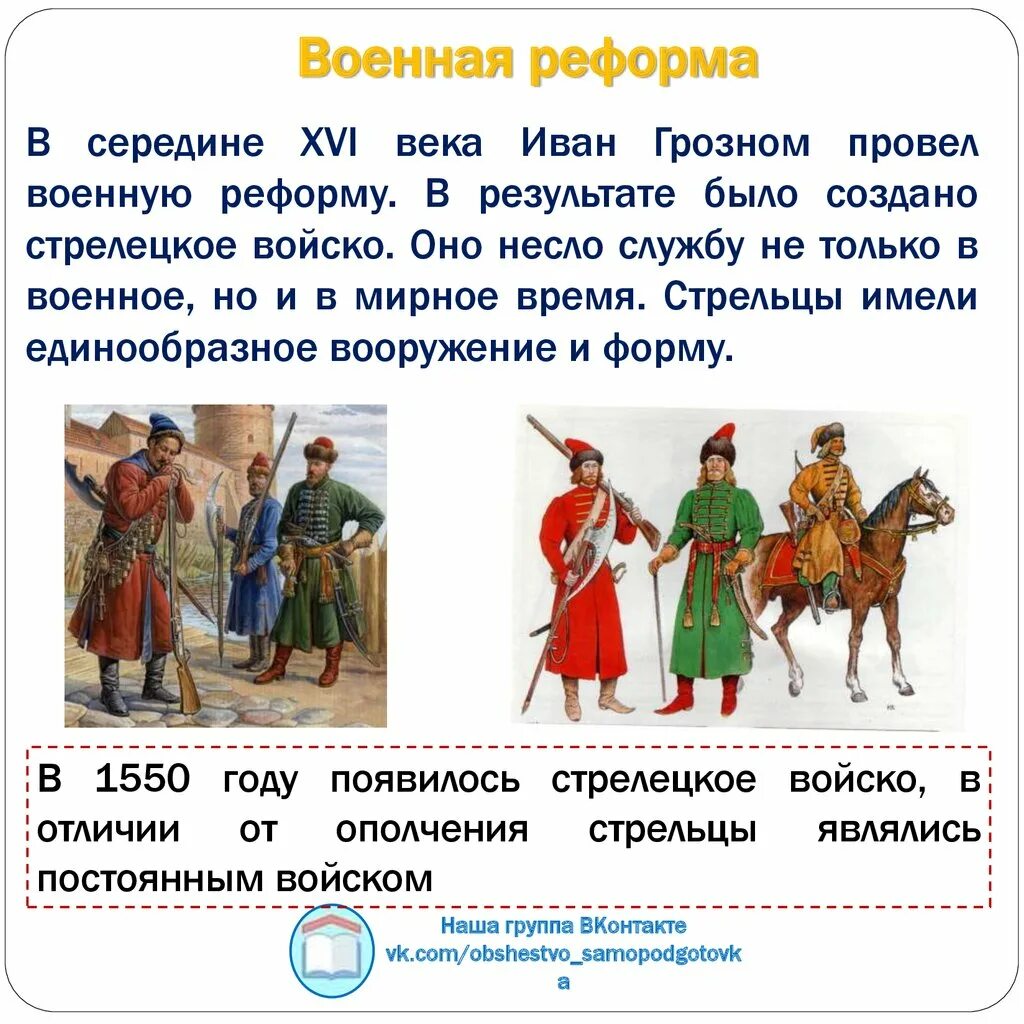 Военная реформа

В середине XVI века Иван Грозном провел военную реформу. В результате было создано стрелецкое войско. Оно несло службу не только в военное, но и в мирное время. Стрельцы имели единообразное вооружение и форму.

В 1550 году появилось стрелецкое войско, в отличии от ополчения стрельцы являлись постоянным войском

Наша группа ВКонтакте
vk.com/obshestvo_samopodgotovka